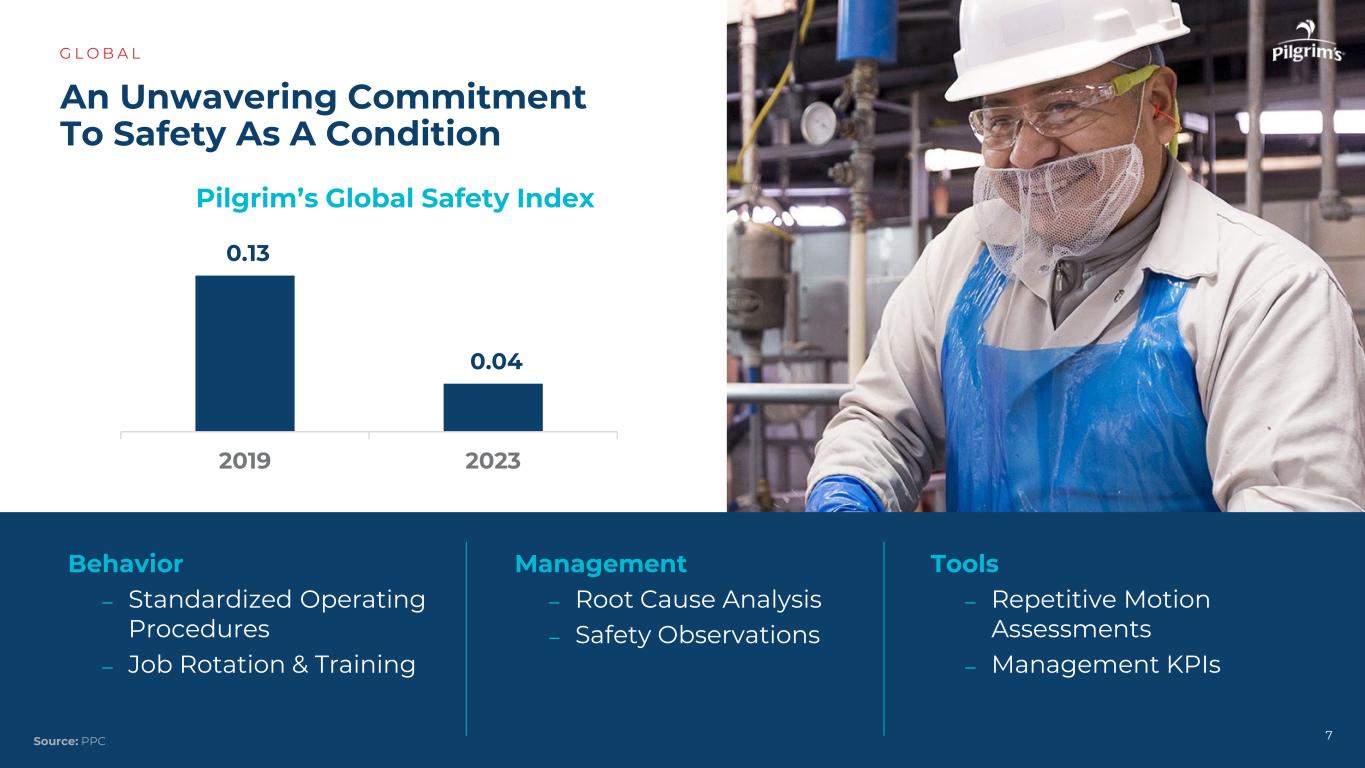 GLOBAL

An Unwavering Commitment To Safety As A Condition

Pilgrim's

Pilgrim's Global Safety Index

0.13

0.04

2019

2023

Behavior

– Standardized Operating Procedures

– Job Rotation & Training

Management

– Root Cause Analysis

– Safety Observations

Tools

– Repetitive Motion Assessments

– Management KPIs

Source: PPC

7